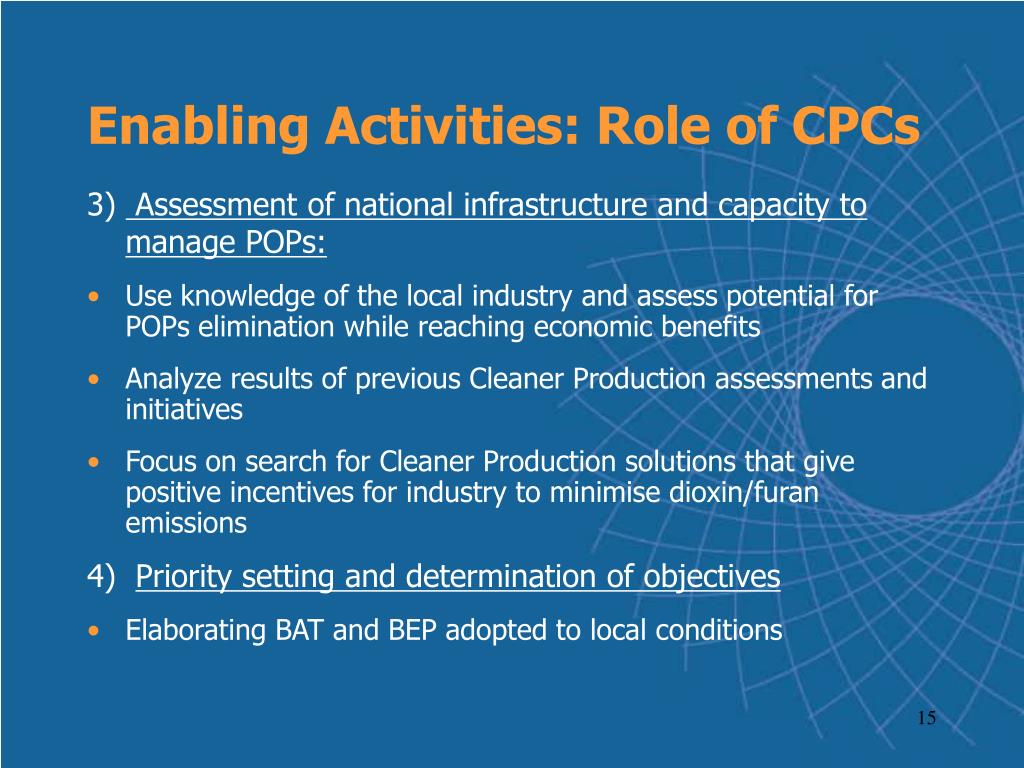 Enabling Activities: Role of CPCs

3) Assessment of national infrastructure and capacity to manage POPs:

• Use knowledge of the local industry and assess potential for POPs elimination while reaching economic benefits

• Analyze results of previous Cleaner Production assessments and initiatives

• Focus on search for Cleaner Production solutions that give positive incentives for industry to minimise dioxin/furan emissions

4) Priority setting and determination of objectives

• Elaborating BAT and BEP adopted to local conditions

15